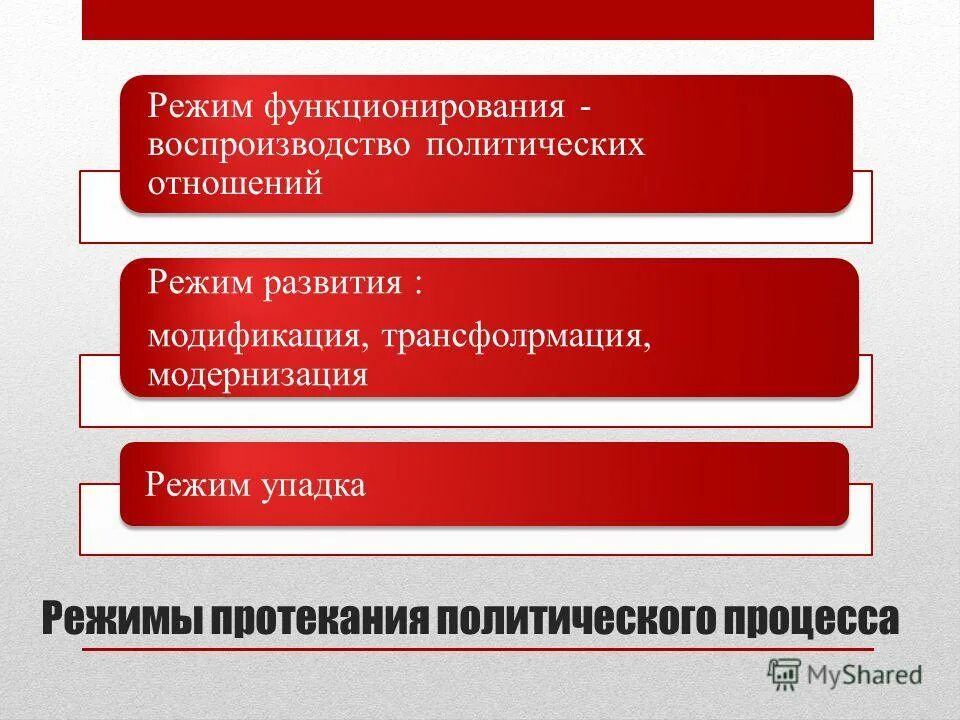 Режим функционирования - воспроизводство политических отношений

Режим развития :

модификация, трансфолрмация, модернизация

Режим упадка

Режимы протекания политического процесса

MyShared